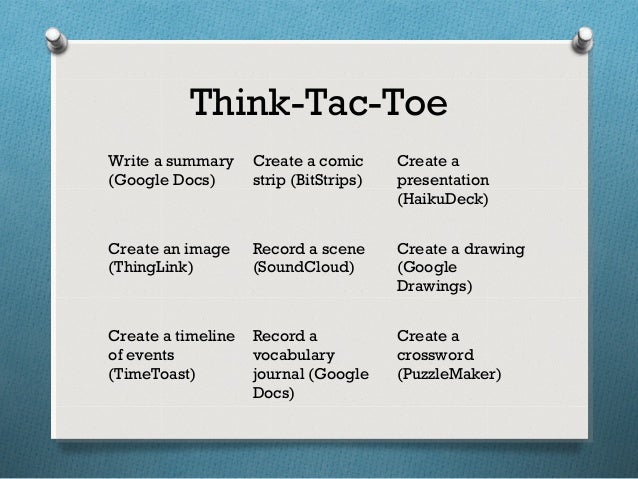 Think-Tac-Toe

| | | |
|---|---|---|
| Write a summary (Google Docs) | Create a comic strip (BitStrips) | Create a presentation (HaikuDeck) |
| Create an image (ThingLink) | Record a scene (SoundCloud) | Create a drawing (Google Drawings) |
| Create a timeline of events (TimeToast) | Record a vocabulary journal (Google Docs) | Create a crossword (PuzzleMaker) |